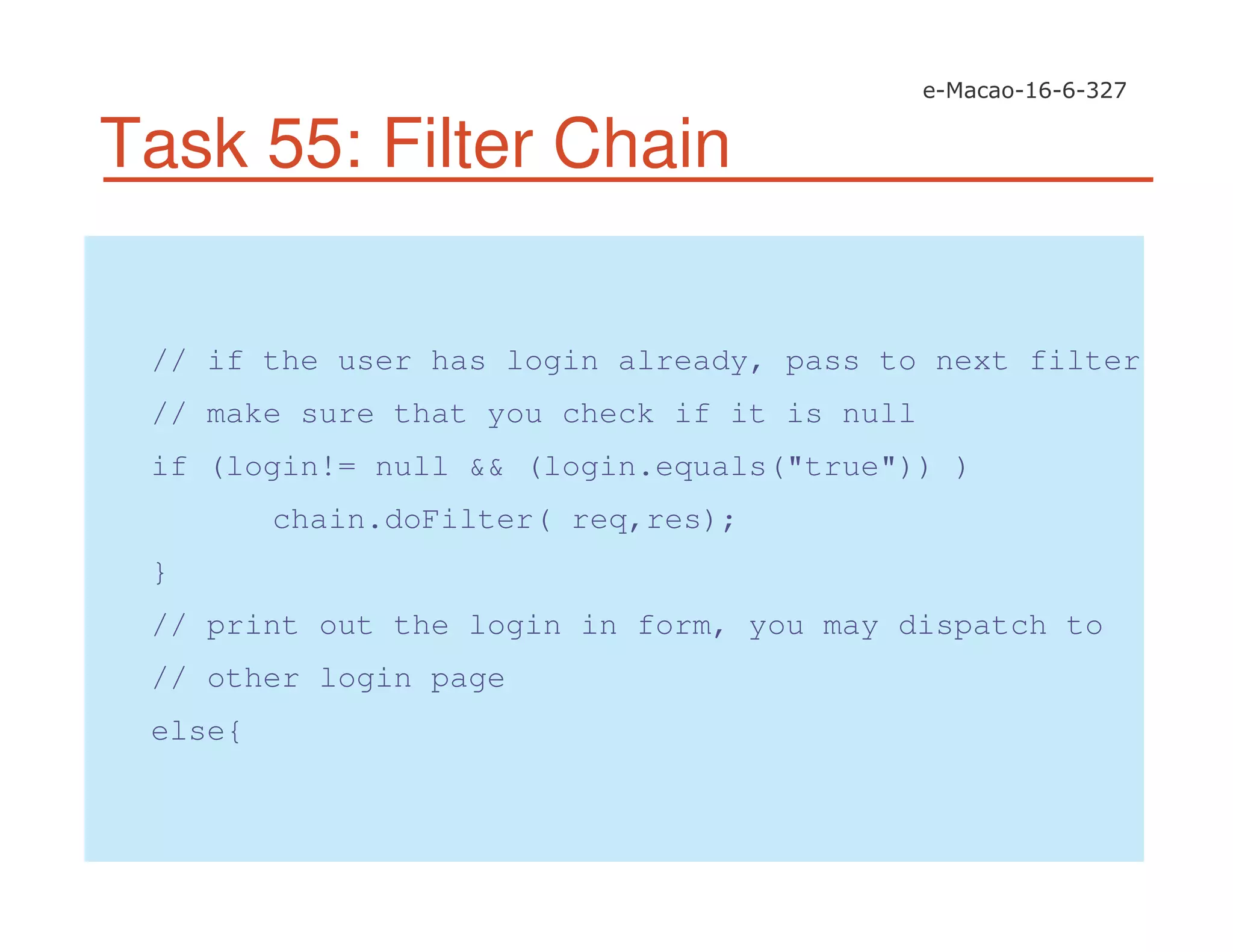 e-Macao-16-6-327

Task 55: Filter Chain

// if the user has login already, pass to next filter
// make sure that you check if it is null
if (login!= null && (login.equals("true")) )
    chain.doFilter( req,res);
}
// print out the login in form, you may dispatch to
// other login page
else{